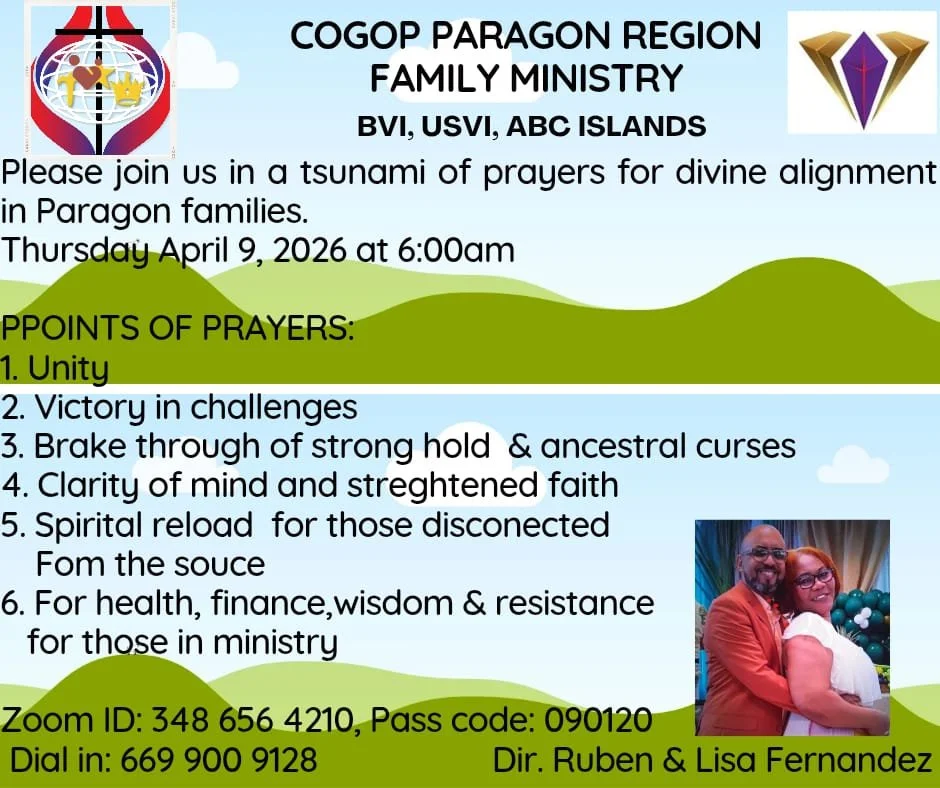 COGOP PARAGON REGION
FAMILY MINISTRY
BVI, USVI, ABC ISLANDS

Please join us in a tsunami of prayers for divine alignment in Paragon families.
Thursday April 9, 2026 at 6:00am

PPOINTS OF PRAYERS:
1. Unity
2. Victory in challenges
3. Brake through of strong hold & ancestral curses
4. Clarity of mind and streghtened faith
5. Spirital reload for those disconected Fom the souce
6. For health, finance,wisdom & resistance for those in ministry

Zoom ID: 348 656 4210, Pass code: 090120
Dial in: 669 900 9128

Dir. Ruben & Lisa Fernandez